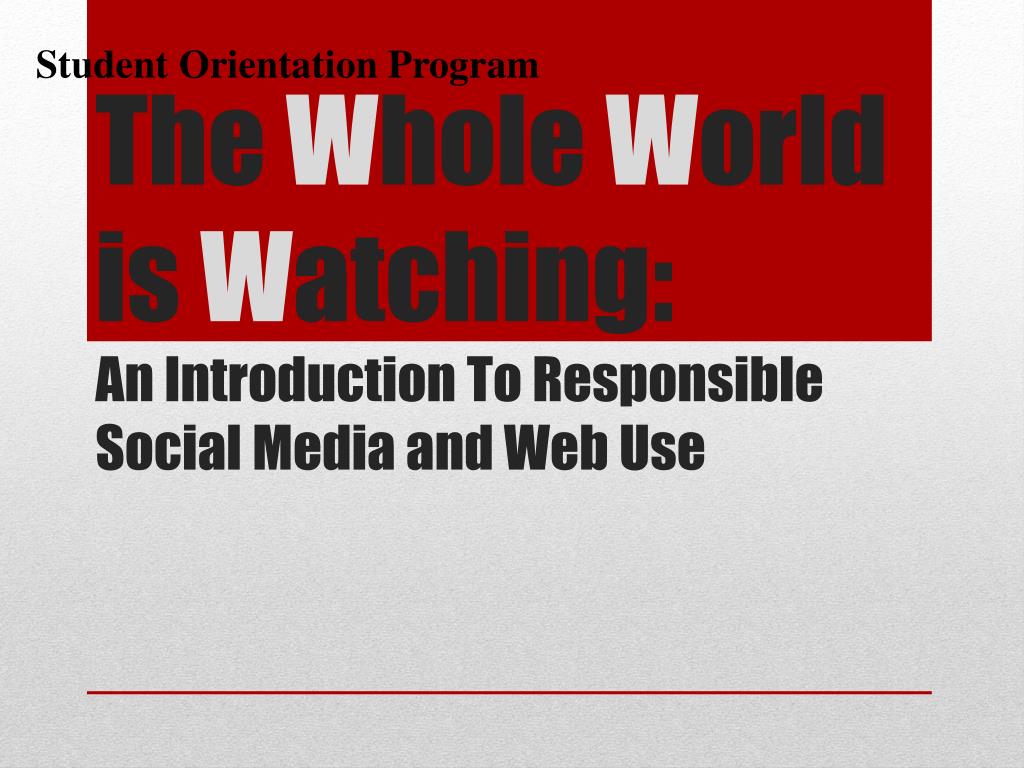 Student Orientation Program

The Whole World is Watching:

An Introduction To Responsible Social Media and Web Use